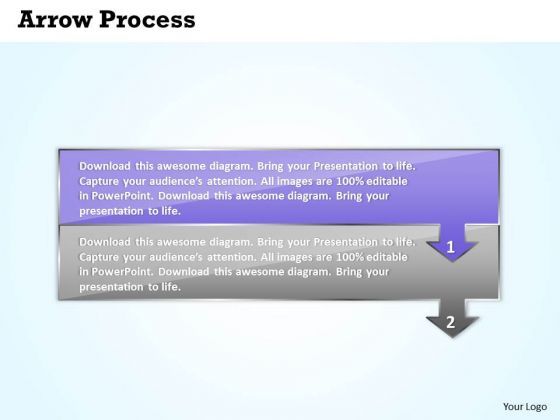 Arrow Process

Download this awesome diagram. Bring your Presentation to life. Capture your audience's attention. All images are 100% editable in PowerPoint. Download this awesome diagram. Bring your presentation to life.

1

Download this awesome diagram. Bring your Presentation to life. Capture your audience's attention. All images are 100% editable in PowerPoint. Download this awesome diagram. Bring your presentation to life.

2

Your Logo